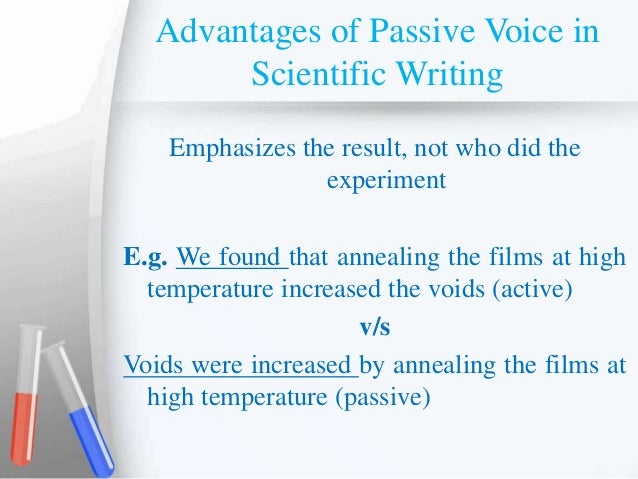 Advantages of Passive Voice in Scientific Writing

Emphasizes the result, not who did the experiment

E.g. We found that annealing the films at high temperature increased the voids (active)

v/s

Voids were increased by annealing the films at high temperature (passive)